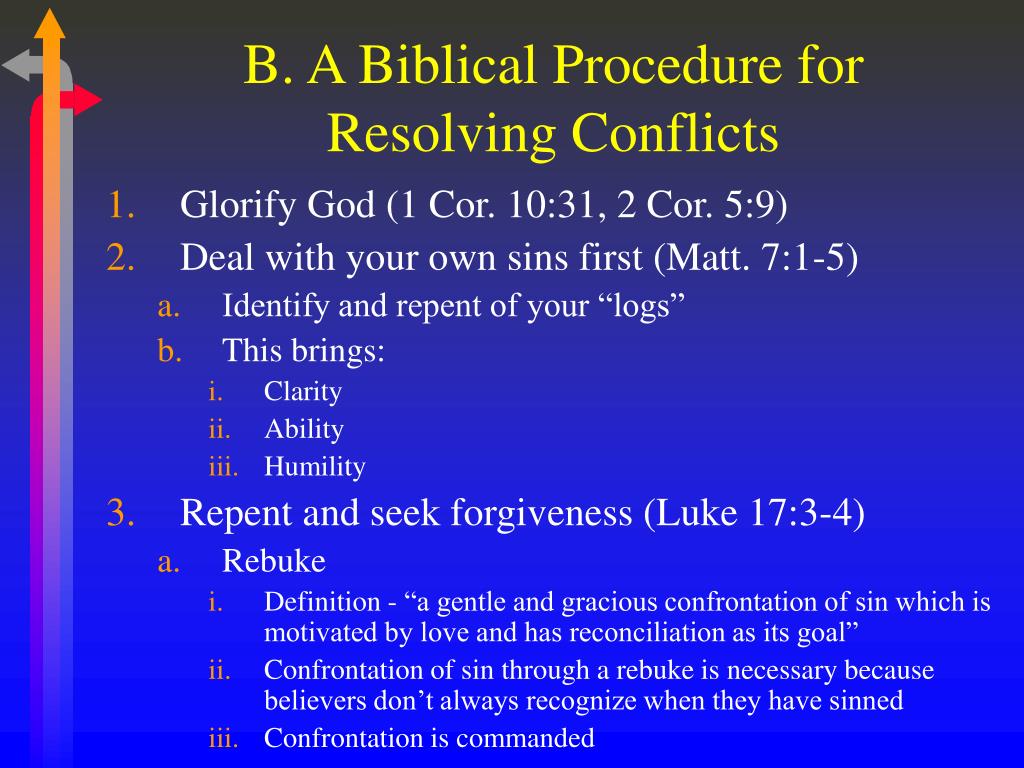 B. A Biblical Procedure for Resolving Conflicts

1. Glorify God (1 Cor. 10:31, 2 Cor. 5:9)
2. Deal with your own sins first (Matt. 7:1-5)
a. Identify and repent of your “logs”
b. This brings:
i. Clarity
ii. Ability
iii. Humility
3. Repent and seek forgiveness (Luke 17:3-4)
a. Rebuke
i. Definition - “a gentle and gracious confrontation of sin which is motivated by love and has reconciliation as its goal”
ii. Confrontation of sin through a rebuke is necessary because believers don’t always recognize when they have sinned
iii. Confrontation is commanded